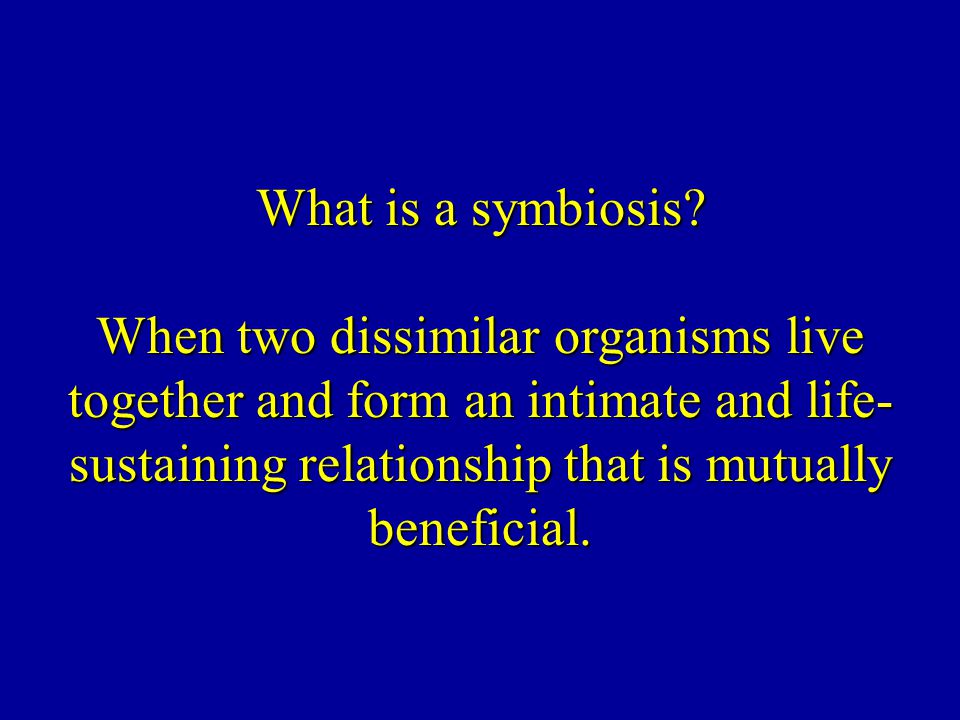 What is a symbiosis?

When two dissimilar organisms live together and form an intimate and life-sustaining relationship that is mutually beneficial.